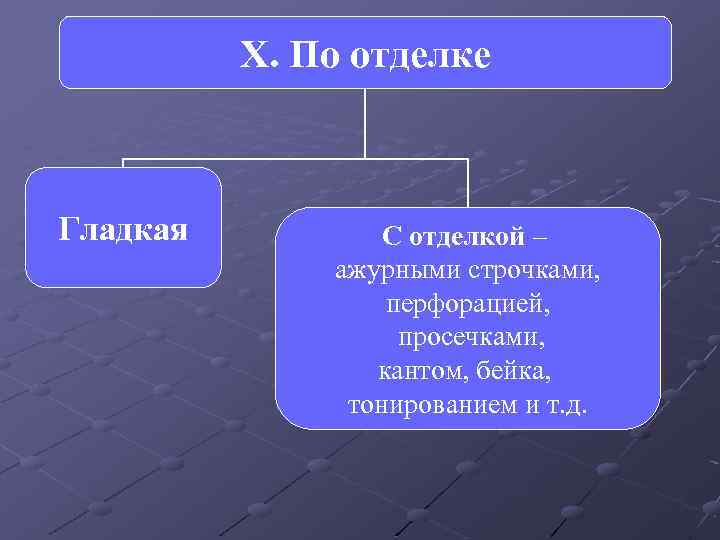 X. По отделке

Гладкая

С отделкой – ажурными строчками, перфорацией, просечками, кантом, бейка, тонированием и т.д.